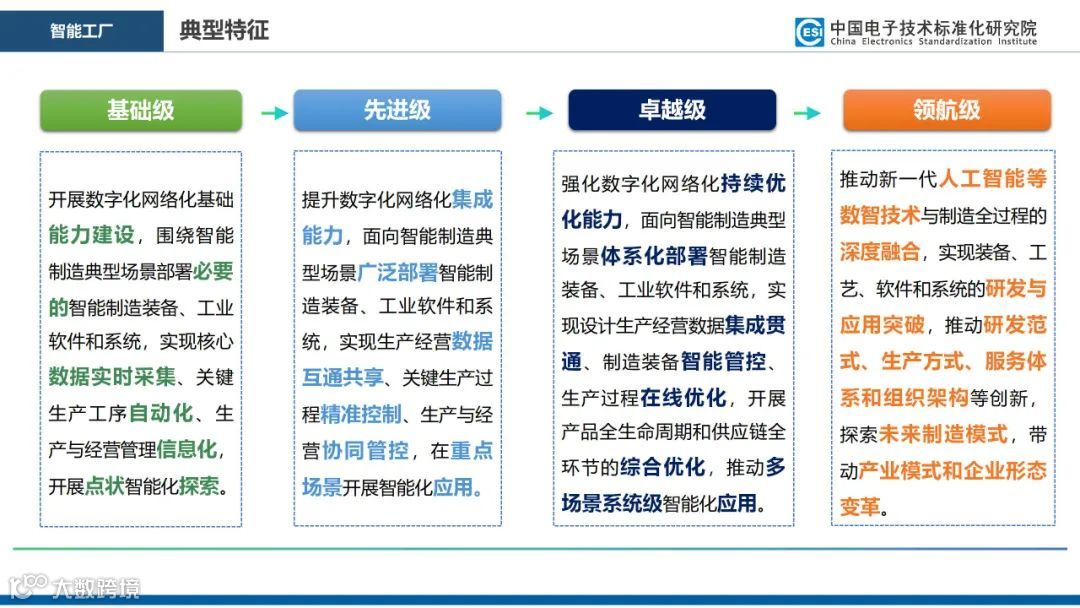 智能工厂 典型特征

ESI 中国电子技术标准化研究院
China Electronics Standardization Institute

基础级

开展数字化网络化基础能力建设，围绕智能制造典型场景部署必要的智能制造装备、工业软件和系统，实现核心数据实时采集、关键生产工序自动化、生产与经营管理信息化，开展点状智能化探索。

先进级

提升数字化网络化集成能力，面向智能制造典型场景广泛部署智能制造装备、工业软件和系统，实现生产经营数据互通共享、关键生产过程精准控制、生产与经营协同管控，在重点场景开展智能化应用。

卓越级

强化数字化网络化持续优化能力，面向智能制造典型场景体系化部署智能制造装备、工业软件和系统，实现设计生产经营数据集成贯通、制造装备智能管控、生产过程在线优化，开展产品全生命周期和供应链全环节的综合优化，推动多场景系统级智能化应用。

领航级

推动新一代人工智能等数智技术与制造全过程的深度融合，实现装备、工艺、软件和系统的研发与应用突破，推动研发范式、生产方式、服务体系和组织架构等创新，探索未来制造模式，带动产业模式和企业形态变革。

大数跨境